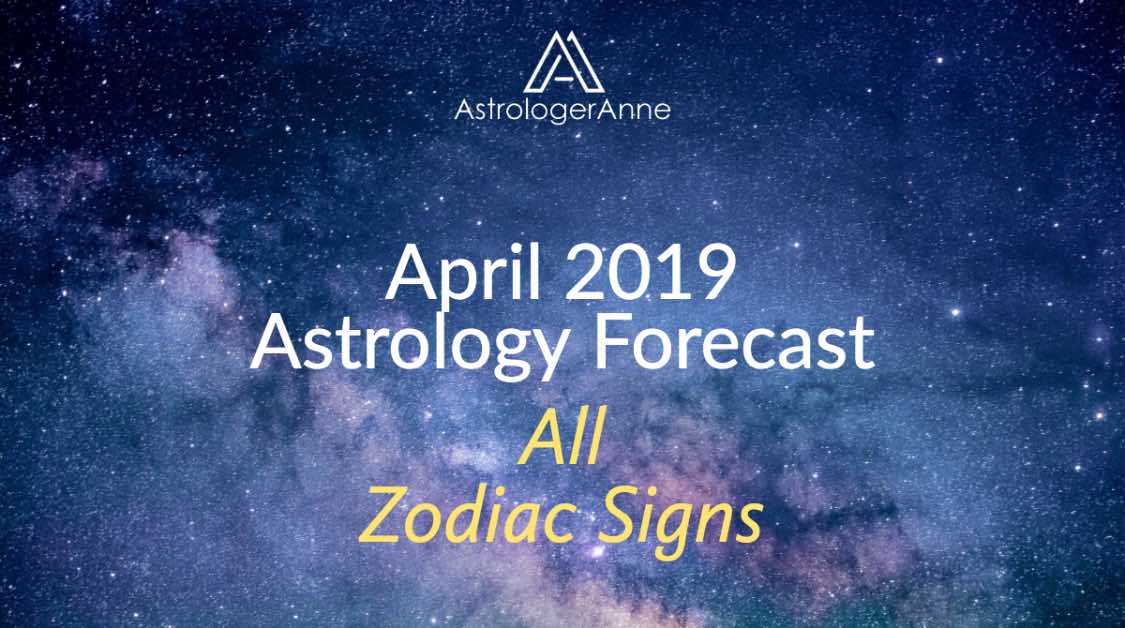 AstrologerAnne

April 2019
Astrology Forecast

All
Zodiac Signs